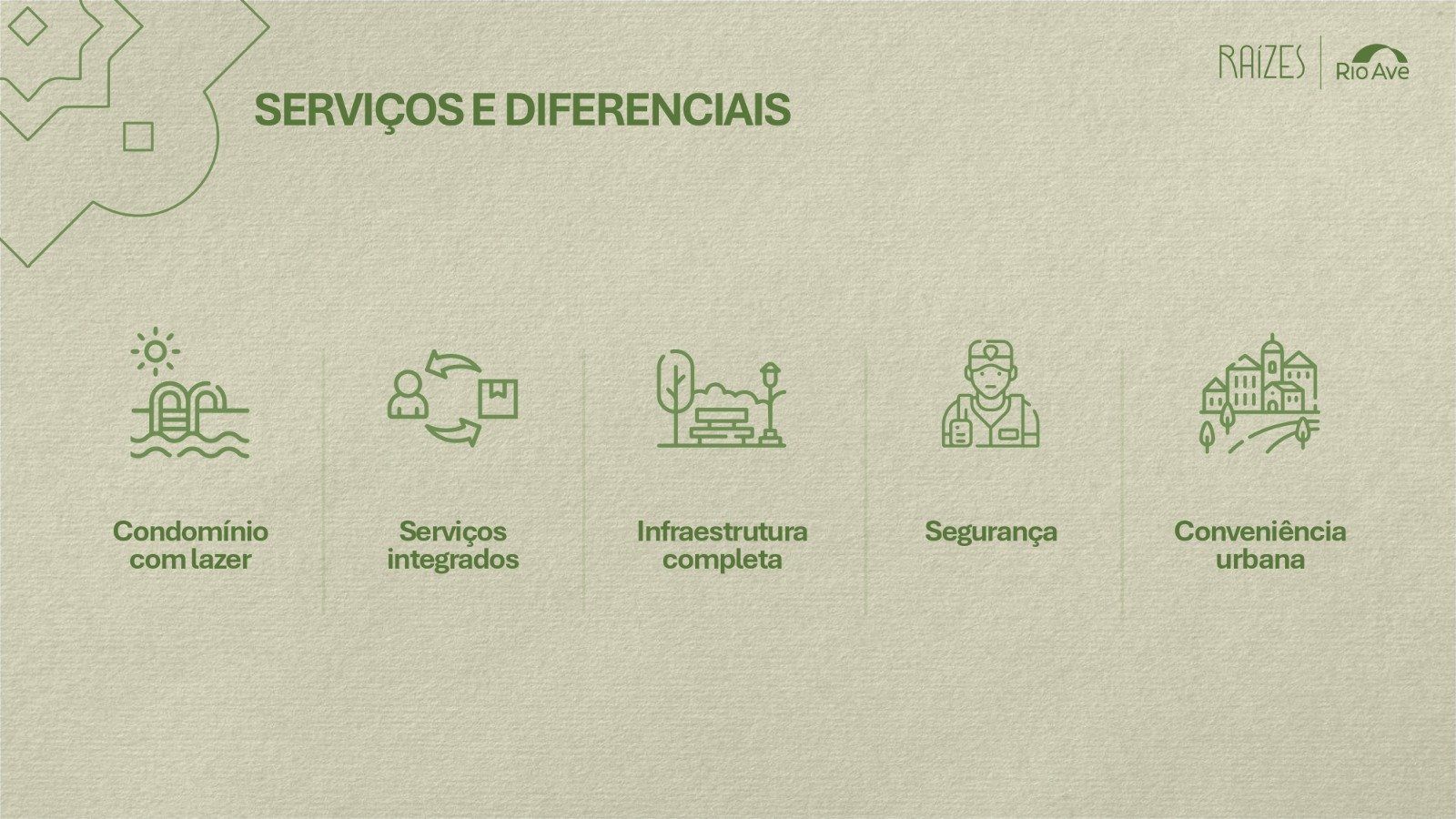 RAIZES | Rio Ave

SERVIÇOS E DIFERENCIAIS

Condomínio com lazer

Serviços integrados

Infraestrutura completa

Segurança

Conveniência urbana